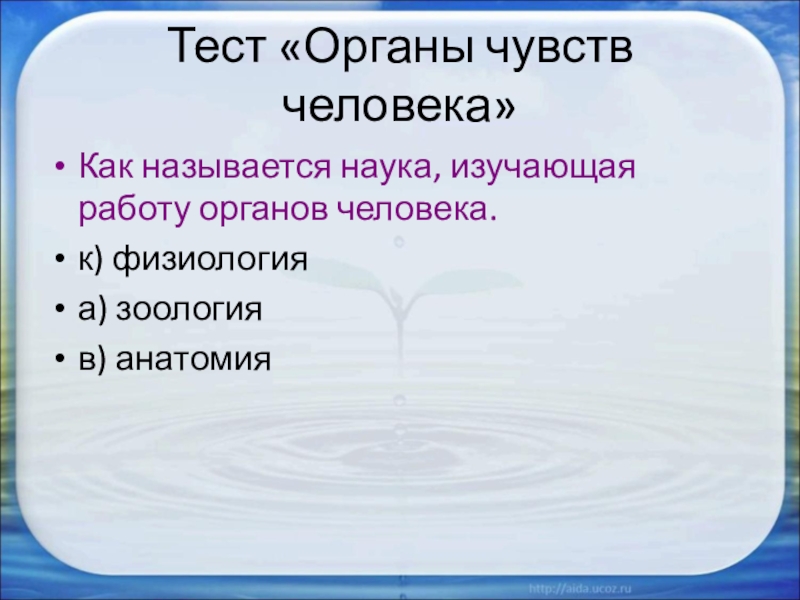 Тест «Органы чувств человека»

• Как называется наука, изучающая работу органов человека.
• к) физиология
• а) зоология
• в) анатомия

http://aida.ucoz.ru